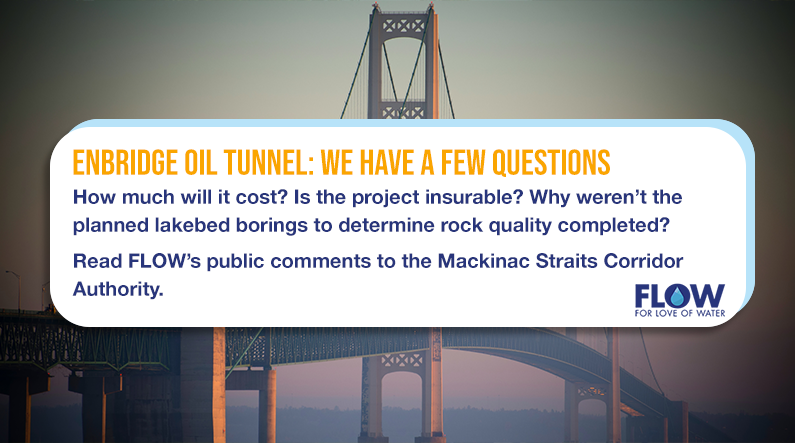 ENBRIDGE OIL TUNNEL: WE HAVE A FEW QUESTIONS

How much will it cost? Is the project insurable? Why weren't the planned lakebed borings to determine rock quality completed?

Read FLOW's public comments to the Mackinac Straits Corridor Authority.

FLOW
FOR LOVE OF WATER